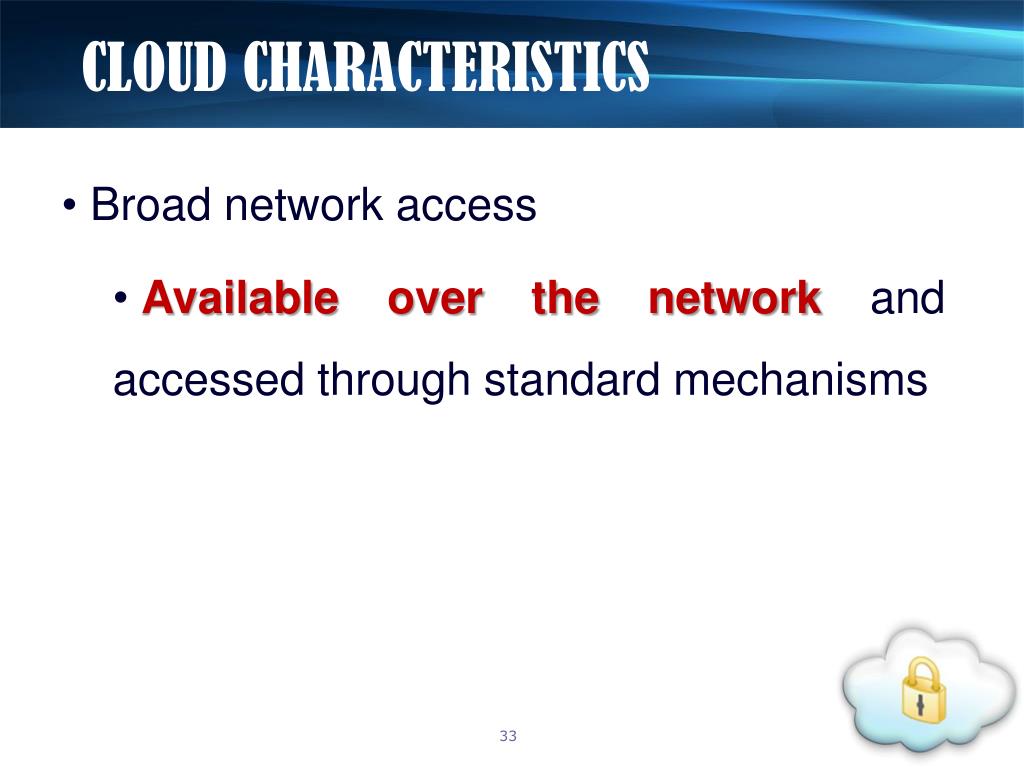 CLOUD CHARACTERISTICS

• Broad network access

• Available over the network and accessed through standard mechanisms

33